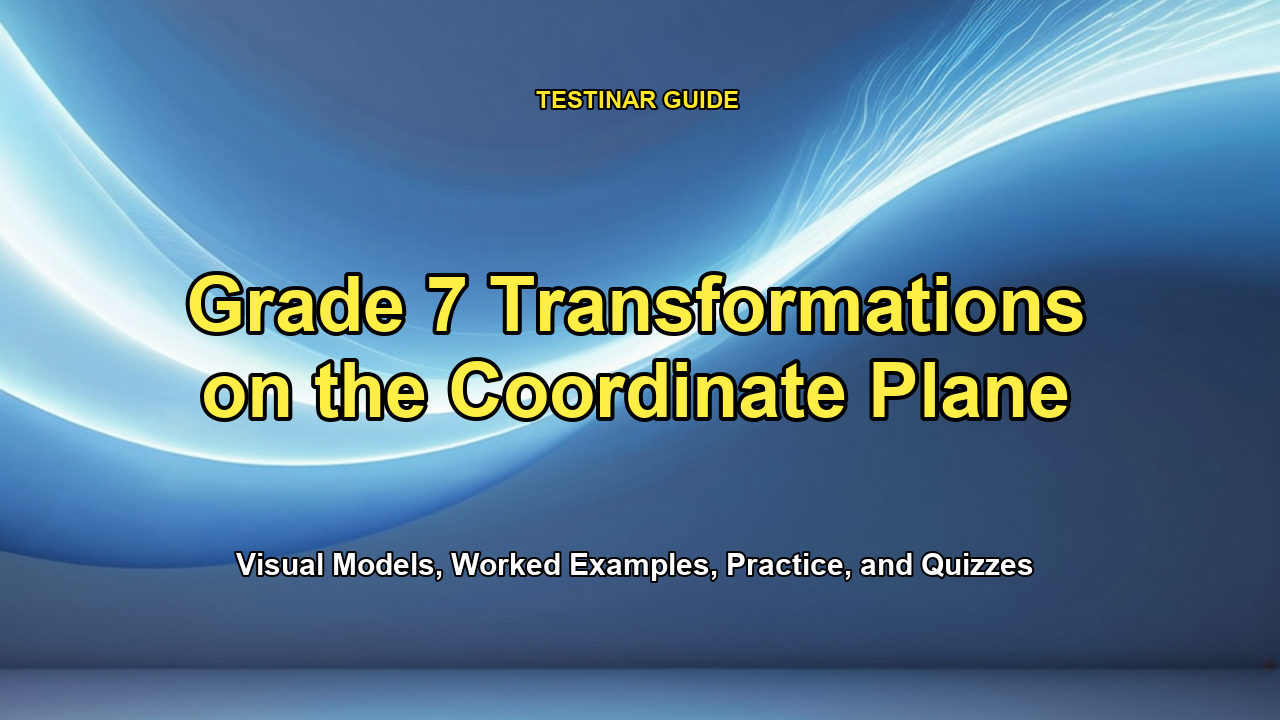 TESTINAR GUIDE

Grade 7 Transformations on the Coordinate Plane

Visual Models, Worked Examples, Practice, and Quizzes